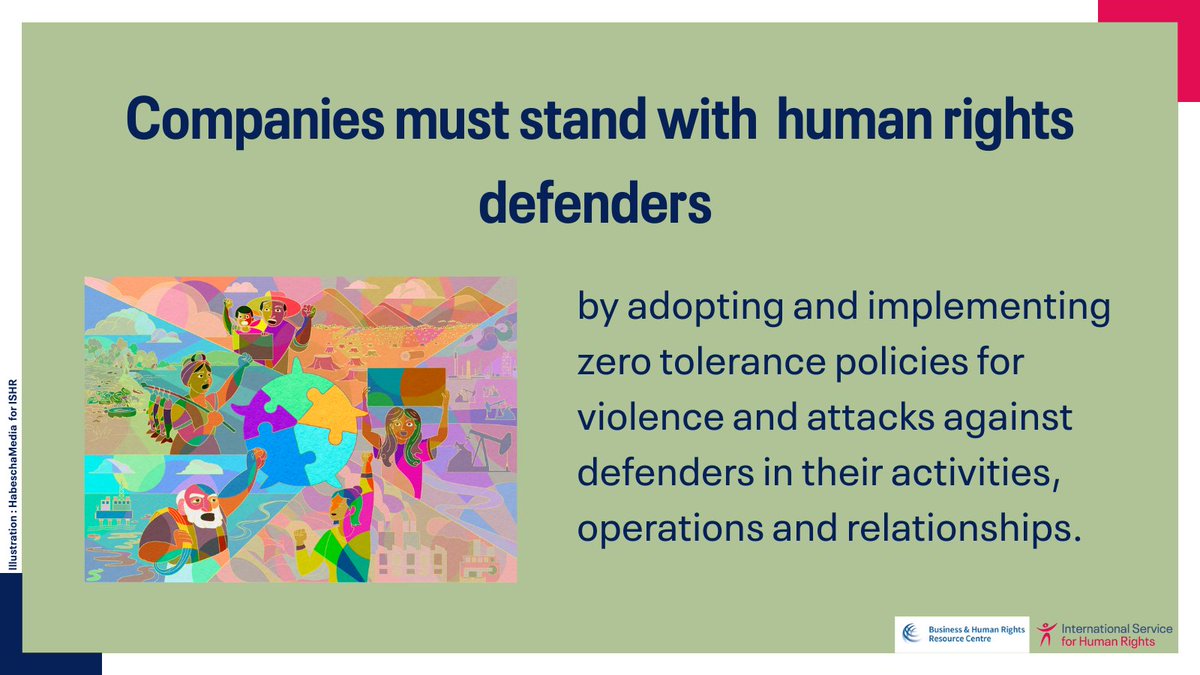 Companies must stand with human rights defenders

by adopting and implementing zero tolerance policies for violence and attacks against defenders in their activities, operations and relationships.

Illustration : HabeschaMedia for ISHR

Business & Human Rights Resource Centre

International Service for Human Rights